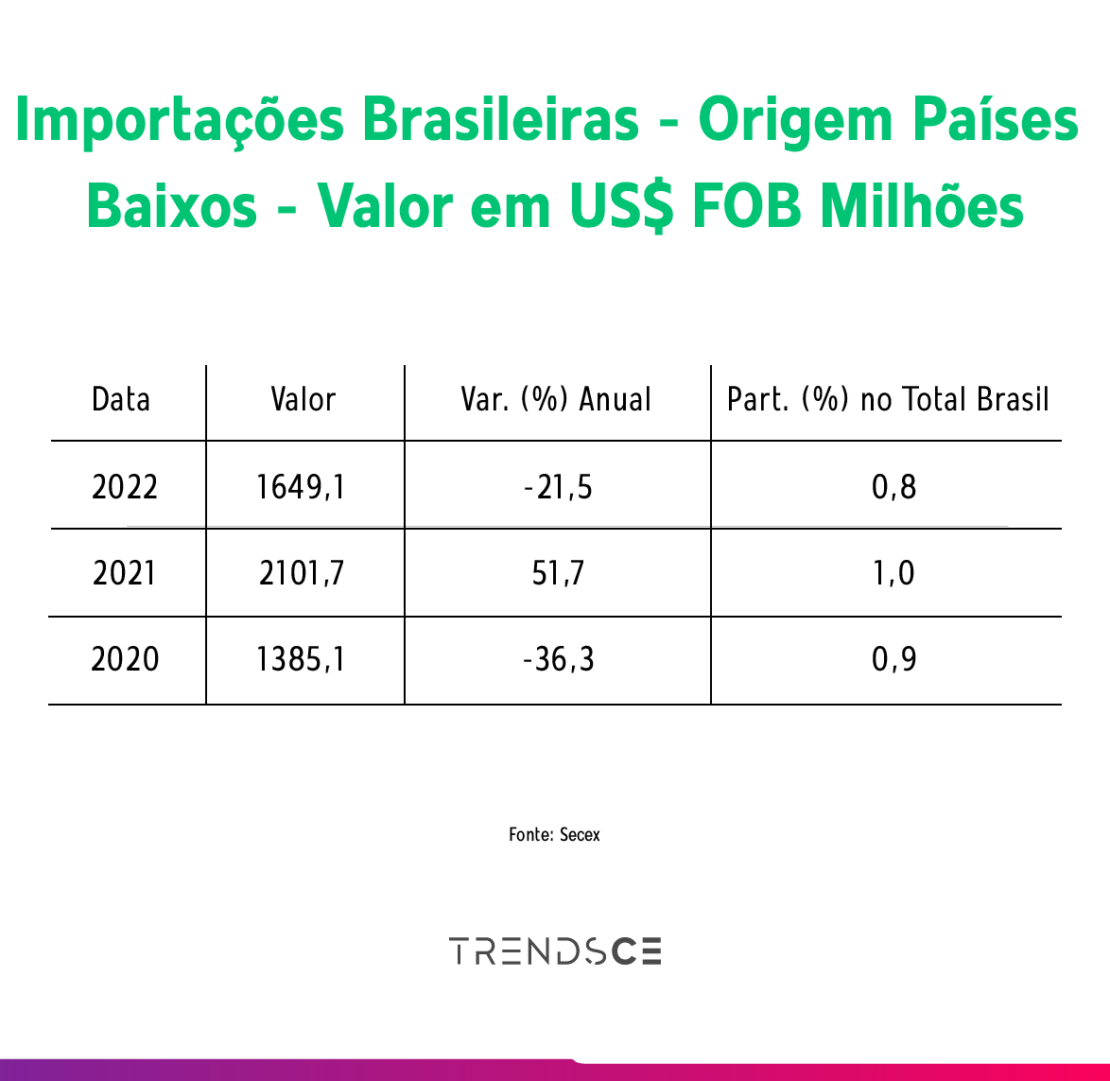 Importações Brasileiras - Origem Países Baixos - Valor em US$ FOB Milhões

| Data | Valor | Var. (%) Anual | Part. (%) no Total Brasil |
|---|---|---|---|
| 2022 | 1649,1 | -21,5 | 0,8 |
| 2021 | 2101,7 | 51,7 | 1,0 |
| 2020 | 1385,1 | -36,3 | 0,9 |

Fonte: Secex

TRENDSCE